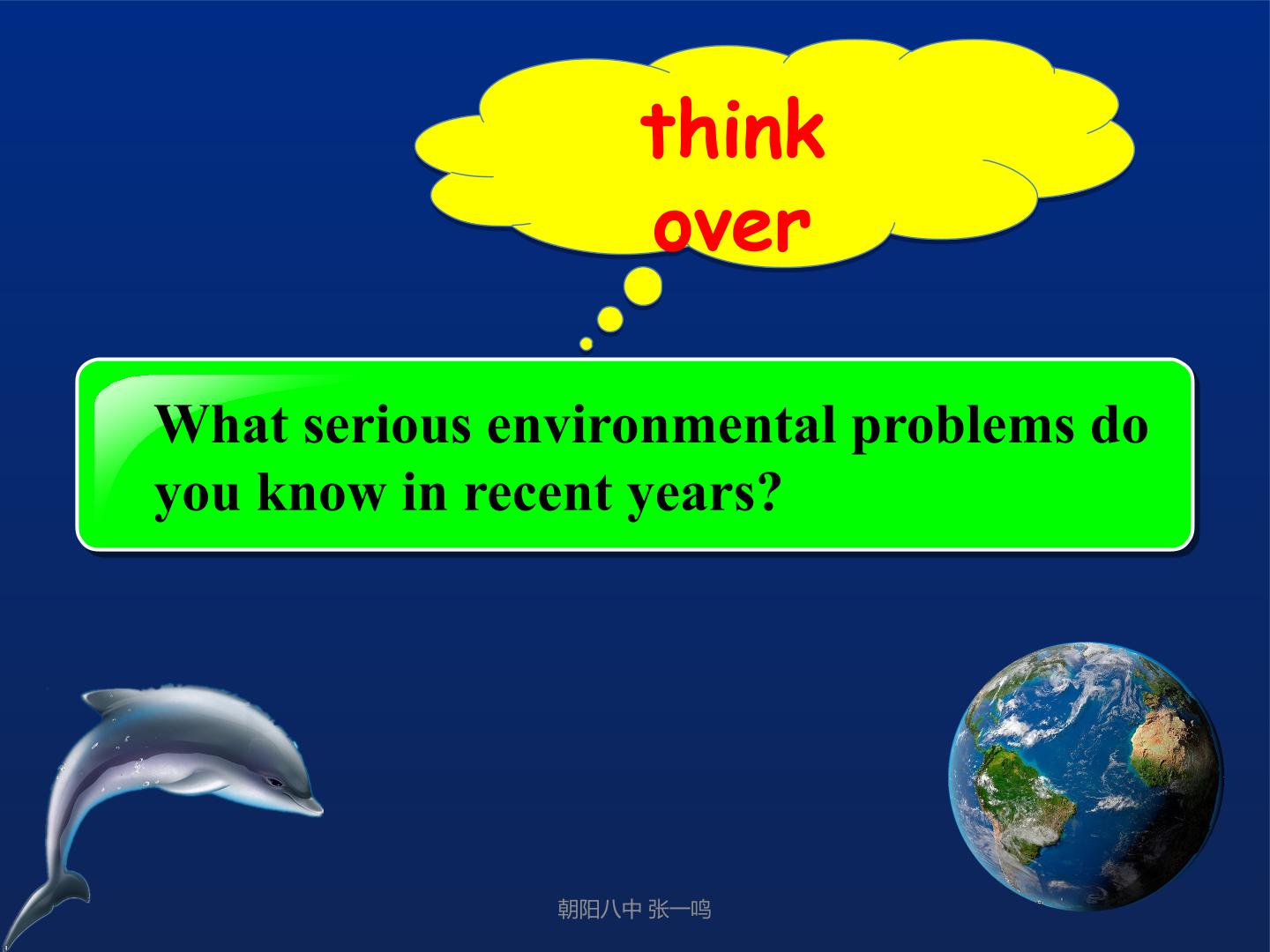 think
over

What serious environmental problems do you know in recent years?

朝阳八中 张一鸣